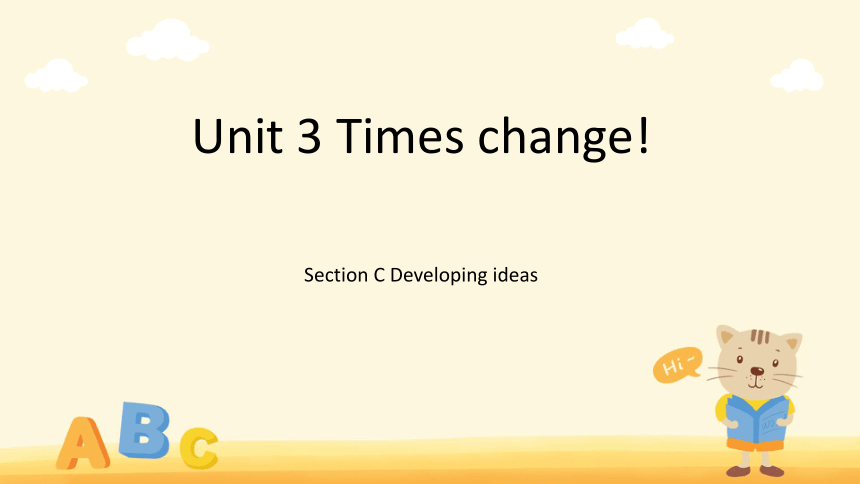 Unit 3 Times change!

Section C Developing ideas

Hi~

A B C